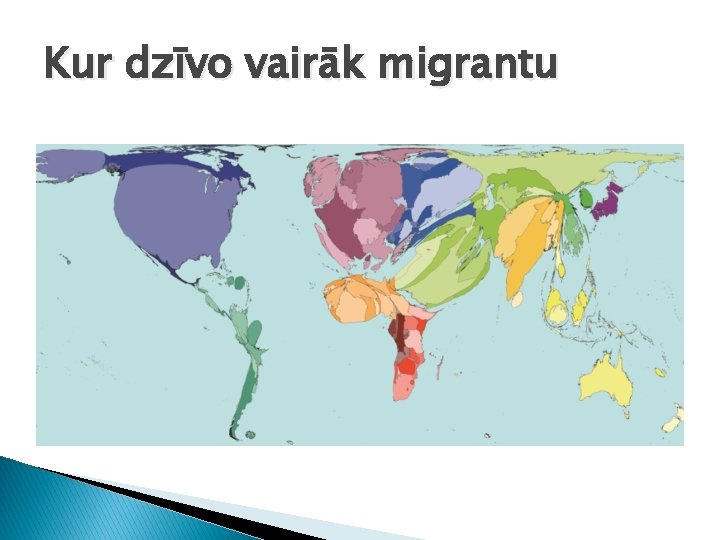 Kur dzīvo vairāk migrantu